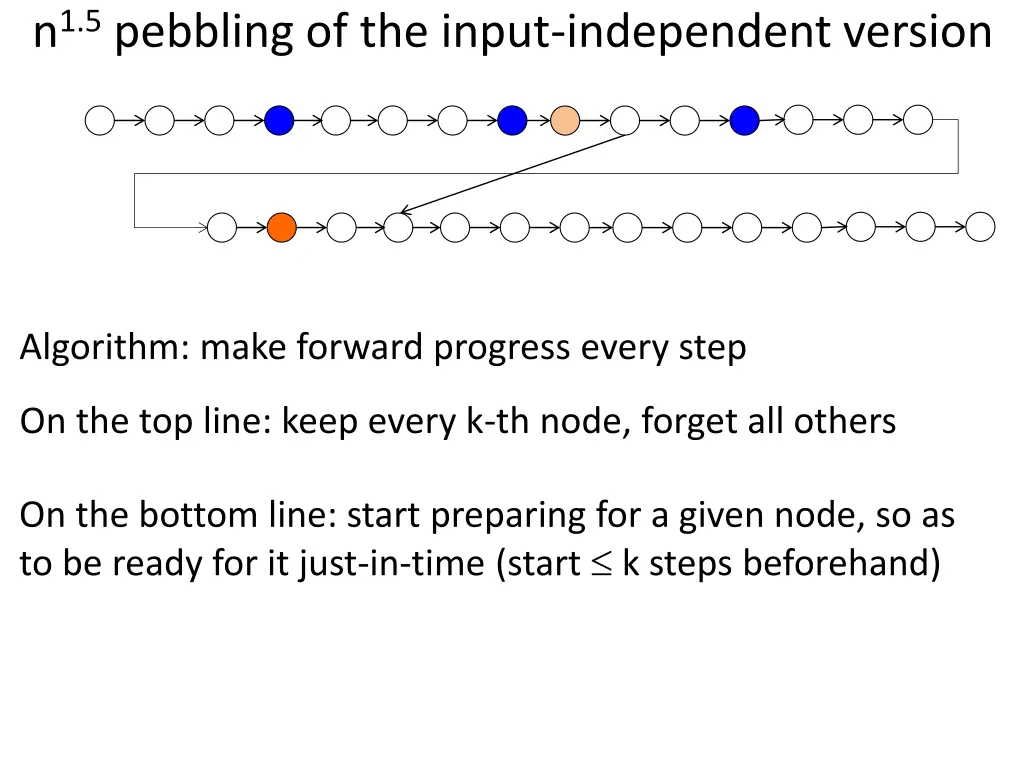 $n^{1.5}$ pebbling of the input-independent version

Algorithm: make forward progress every step

On the top line: keep every k-th node, forget all others

On the bottom line: start preparing for a given node, so as to be ready for it just-in-time (start $\leq$ k steps beforehand)